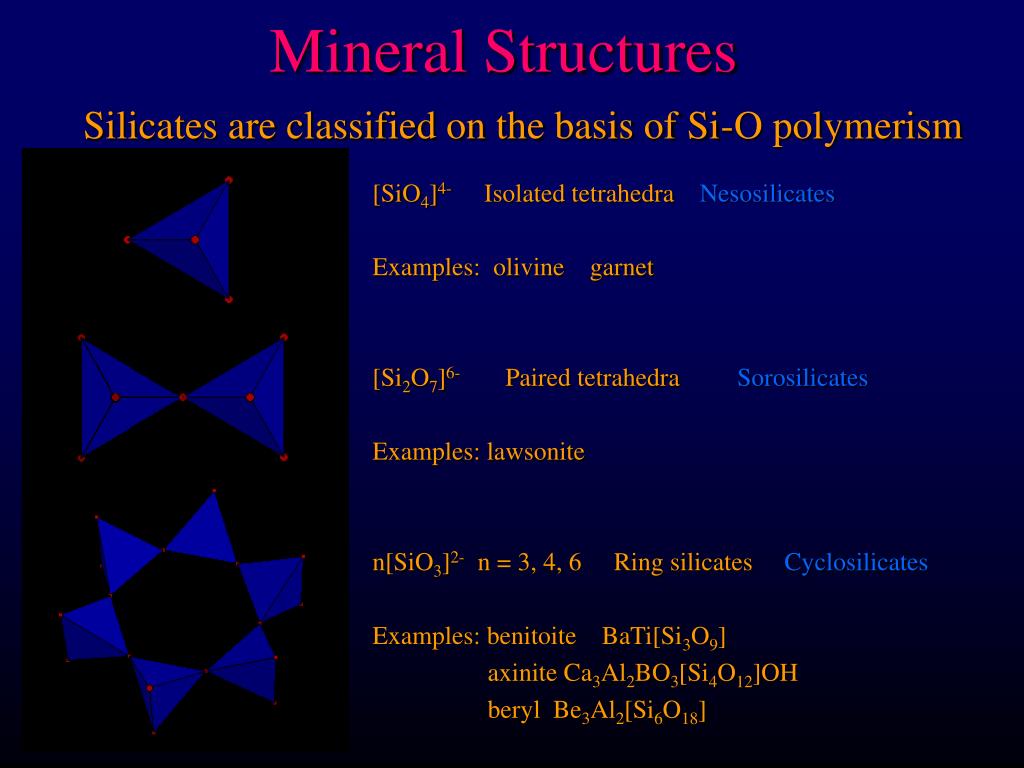 Mineral Structures

Silicates are classified on the basis of Si-O polymerism

$[SiO_4]^{4-}$ Isolated tetrahedra Nesosilicates

Examples: olivine garnet

$[Si_2O_7]^{6-}$ Paired tetrahedra Sorosilicates

Examples: lawsonite

$n[SiO_3]^{2-}$ n = 3, 4, 6 Ring silicates Cyclosilicates

Examples: benitoite $BaTi[Si_3O_9]$
axinite $Ca_3Al_2BO_3[Si_4O_{12}]OH$
beryl $Be_3Al_2[Si_6O_{18}]$